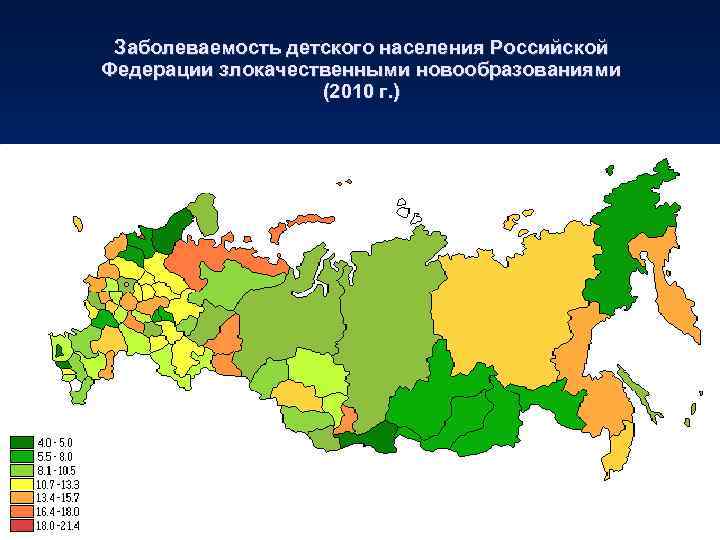 Заболеваемость детского населения Российской Федерации злокачественными новообразованиями (2010 г.)

4.0 - 5.0
5.5 - 8.0
8.1 - 10.5
10.7 - 13.3
13.4 - 15.7
16.4 - 18.0
18.0 - 21.4